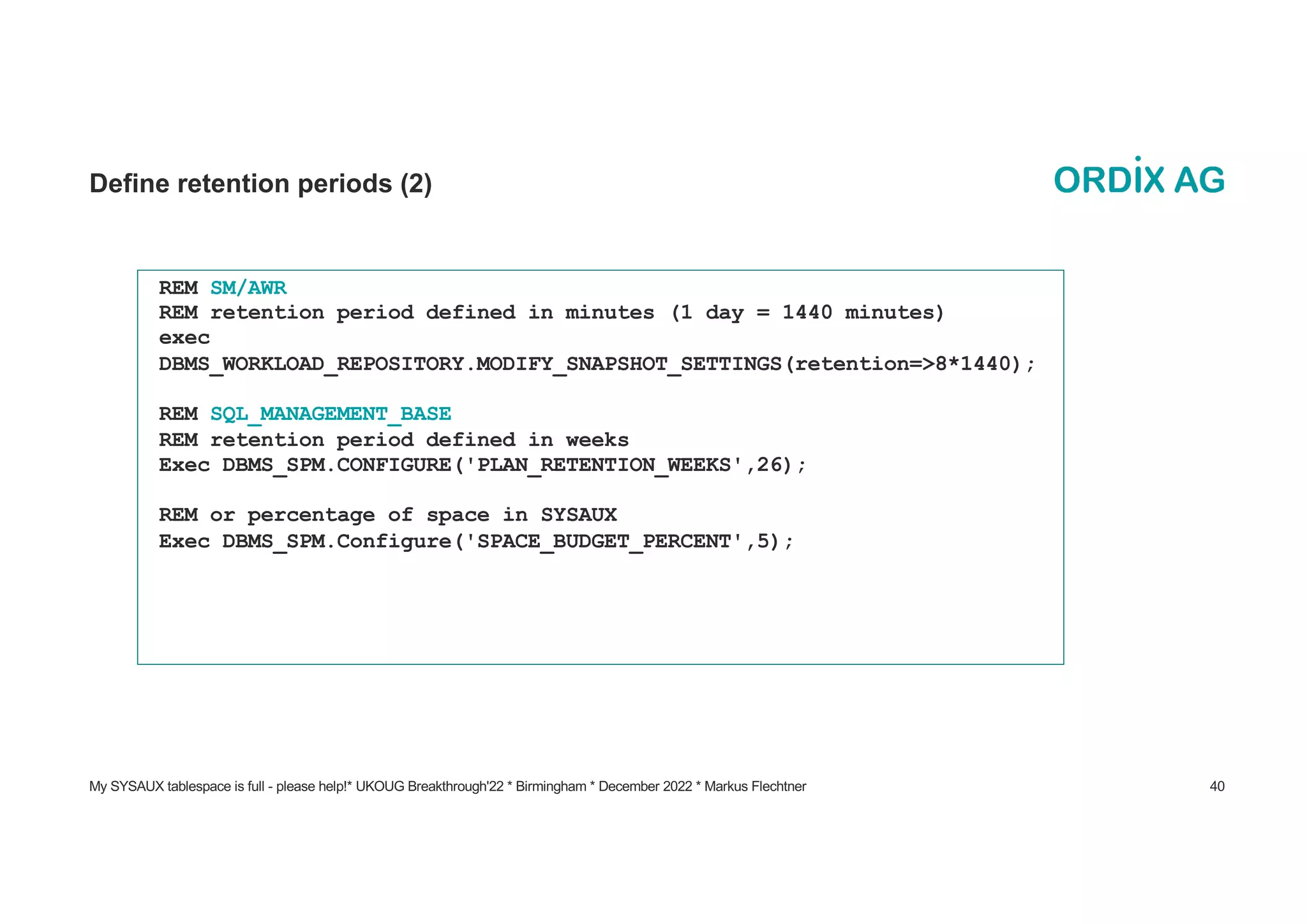 Define retention periods (2)

ORDIX AG

REM SM/AWR
REM retention period defined in minutes (1 day = 1440 minutes)
exec
DBMS_WORKLOAD_REPOSITORY.MODIFY_SNAPSHOT_SETTINGS(retention=>8*1440);

REM SQL_MANAGEMENT_BASE
REM retention period defined in weeks
Exec DBMS_SPM.CONFIGURE('PLAN_RETENTION_WEEKS',26);

REM or percentage of space in SYSAUX
Exec DBMS_SPM.Configure('SPACE_BUDGET_PERCENT',5);

My SYSAUX tablespace is full - please help!* UKOUG Breakthrough'22 * Birmingham * December 2022 * Markus Flechtner

40